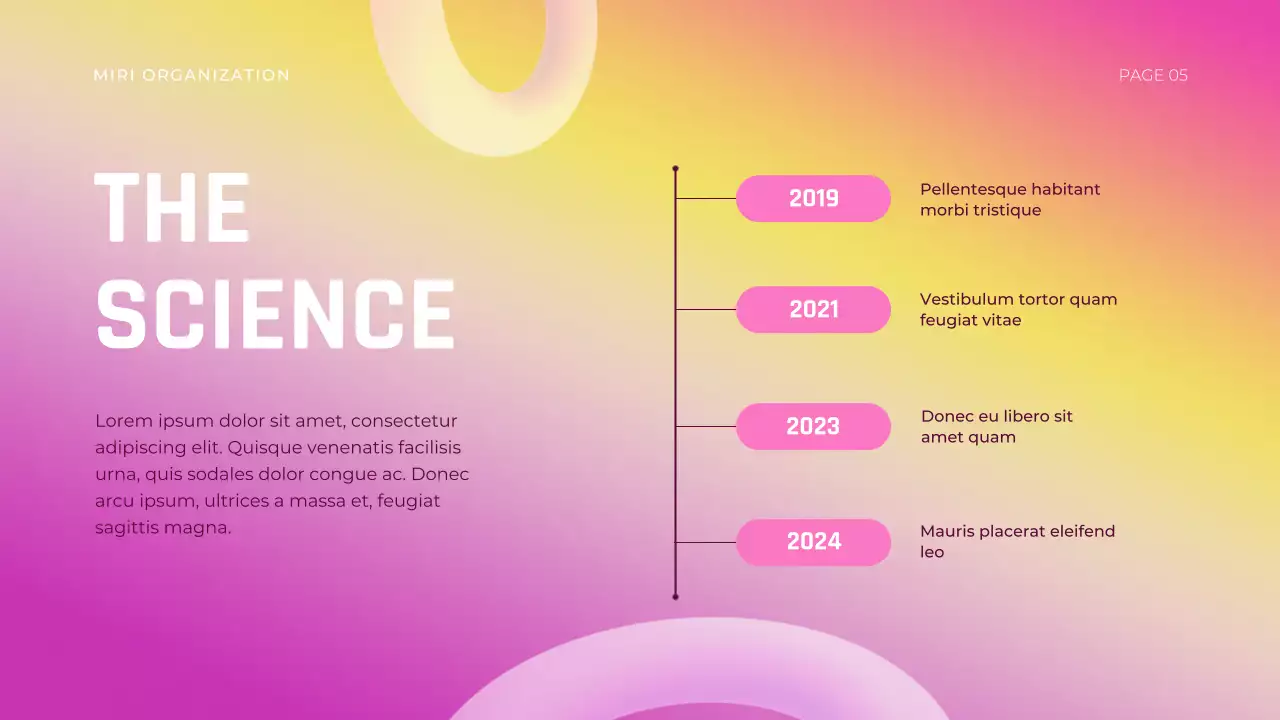 MIRI ORGANIZATION

PAGE 05

THE SCIENCE

Lorem ipsum dolor sit amet, consectetur adipiscing elit. Quisque venenatis facilisis urna, quis sodales dolor congue ac. Donec arcu ipsum, ultrices a massa et, feugiat sagittis magna.

2019

Pellentesque habitant morbi tristique

2021

Vestibulum tortor quam feugiat vitae

2023

Donec eu libero sit amet quam

2024

Mauris placerat eleifend leo